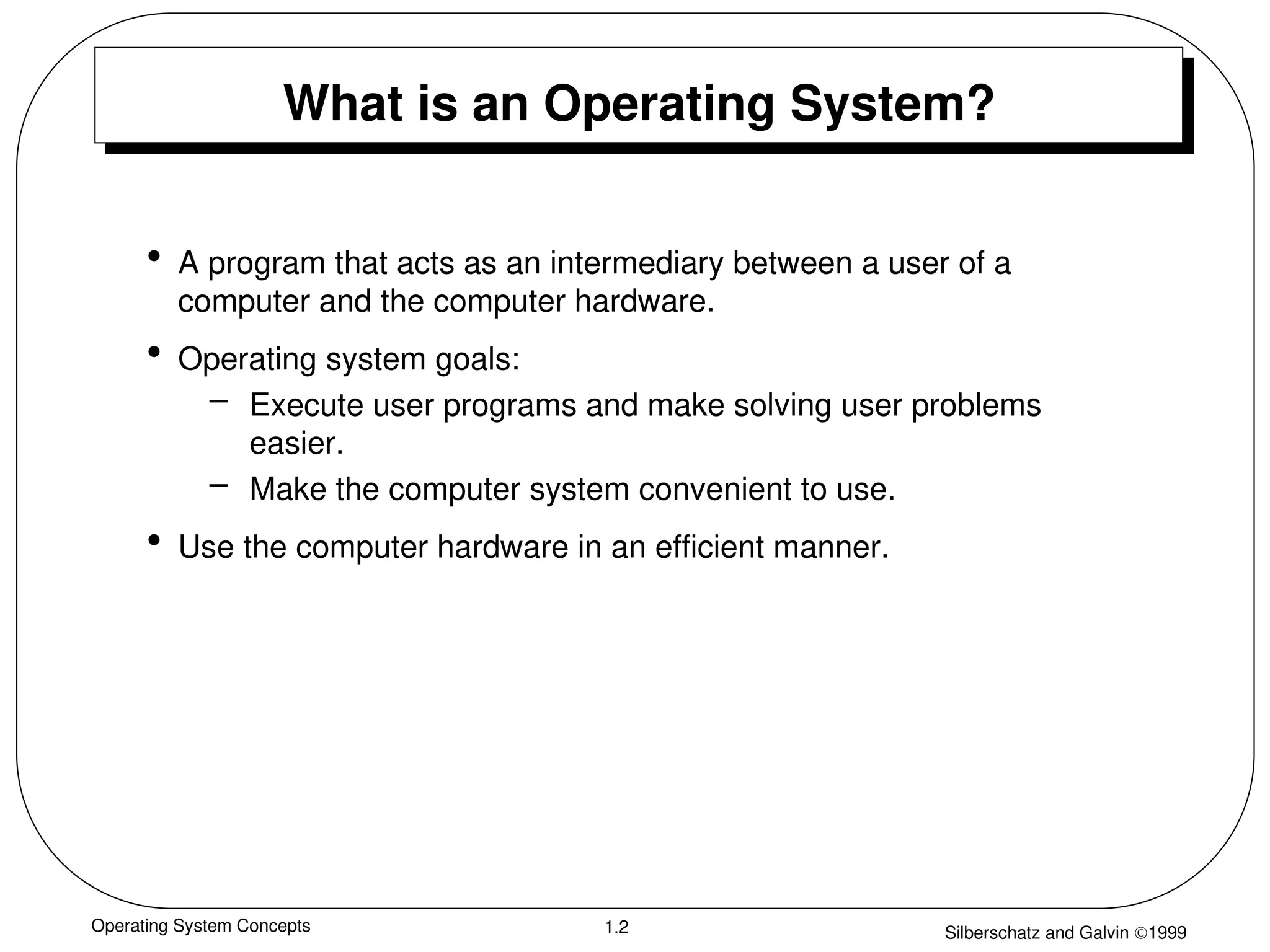 What is an Operating System?

• A program that acts as an intermediary between a user of a computer and the computer hardware.

• Operating system goals:
  – Execute user programs and make solving user problems easier.
  – Make the computer system convenient to use.

• Use the computer hardware in an efficient manner.

Operating System Concepts

1.2

Silberschatz and Galvin ©1999